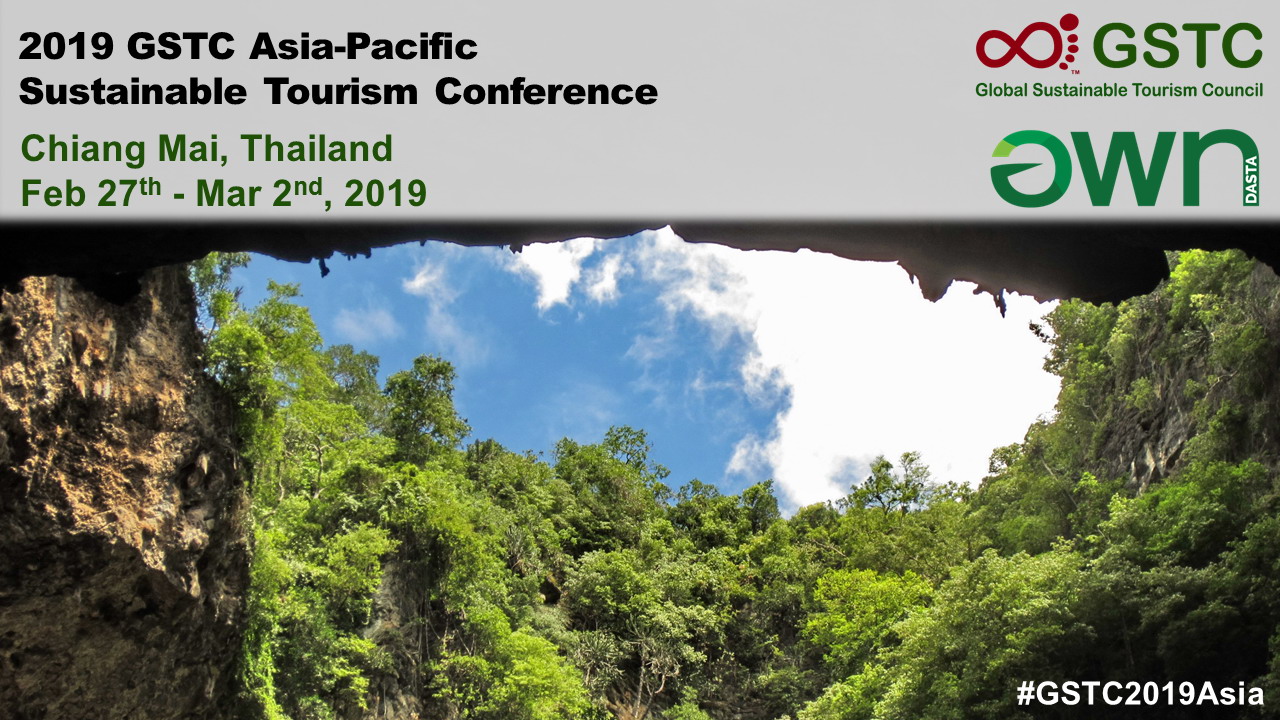 2019 GSTC Asia-Pacific Sustainable Tourism Conference

Chiang Mai, Thailand
Feb 27$^{th}$ - Mar 2$^{nd}$, 2019

GSTC
Global Sustainable Tourism Council

อพท
DASTA

#GSTC2019Asia